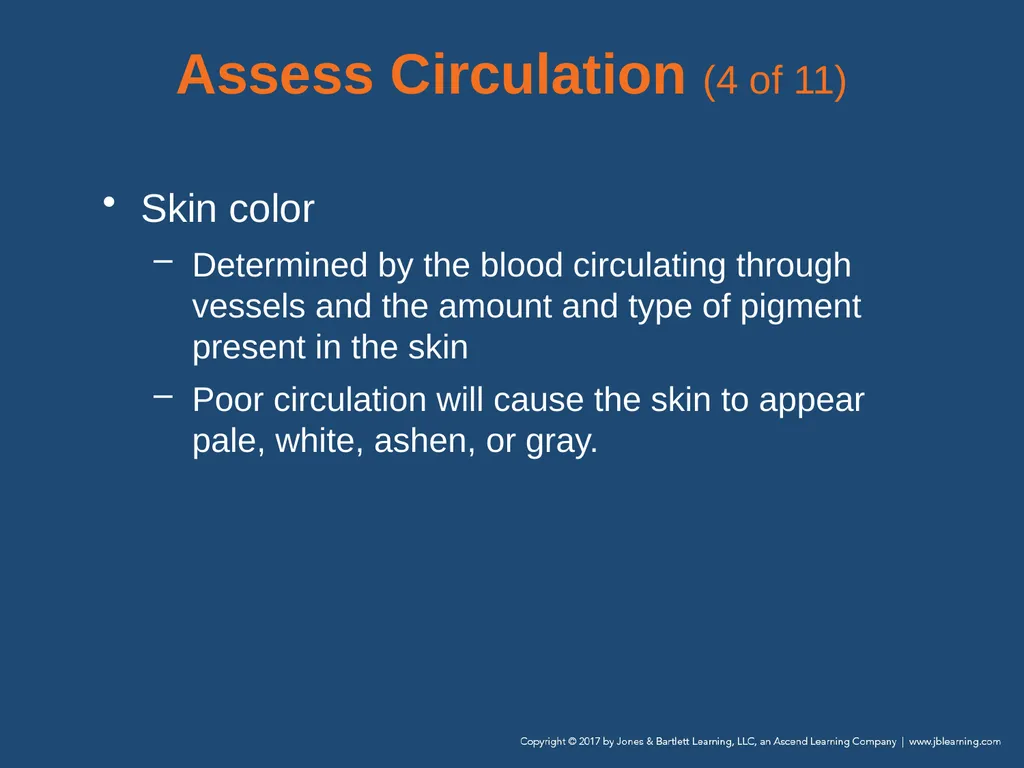 Assess Circulation (4 of 11)

• Skin color

– Determined by the blood circulating through vessels and the amount and type of pigment present in the skin

– Poor circulation will cause the skin to appear pale, white, ashen, or gray.

Copyright © 2017 by Jones & Bartlett Learning, LLC, an Ascend Learning Company | www.jblearning.com